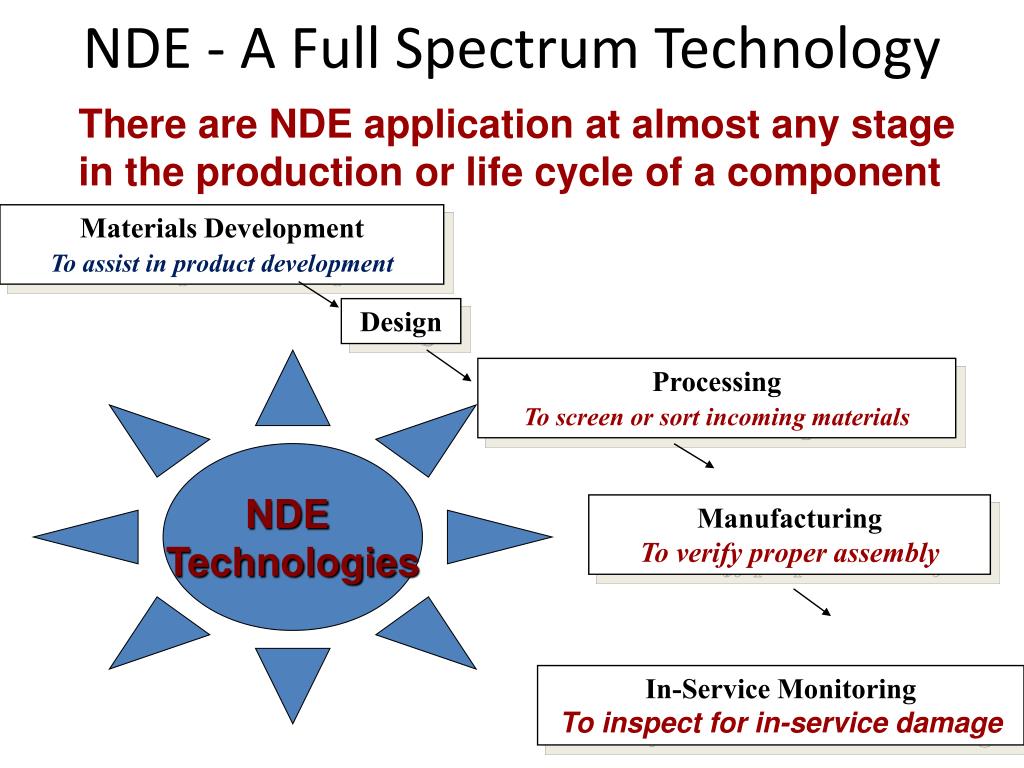 NDE - A Full Spectrum Technology

There are NDE application at almost any stage in the production or life cycle of a component

Materials Development
To assist in product development

Design

Processing
To screen or sort incoming materials

Manufacturing
To verify proper assembly

In-Service Monitoring
To inspect for in-service damage

NDE Technologies